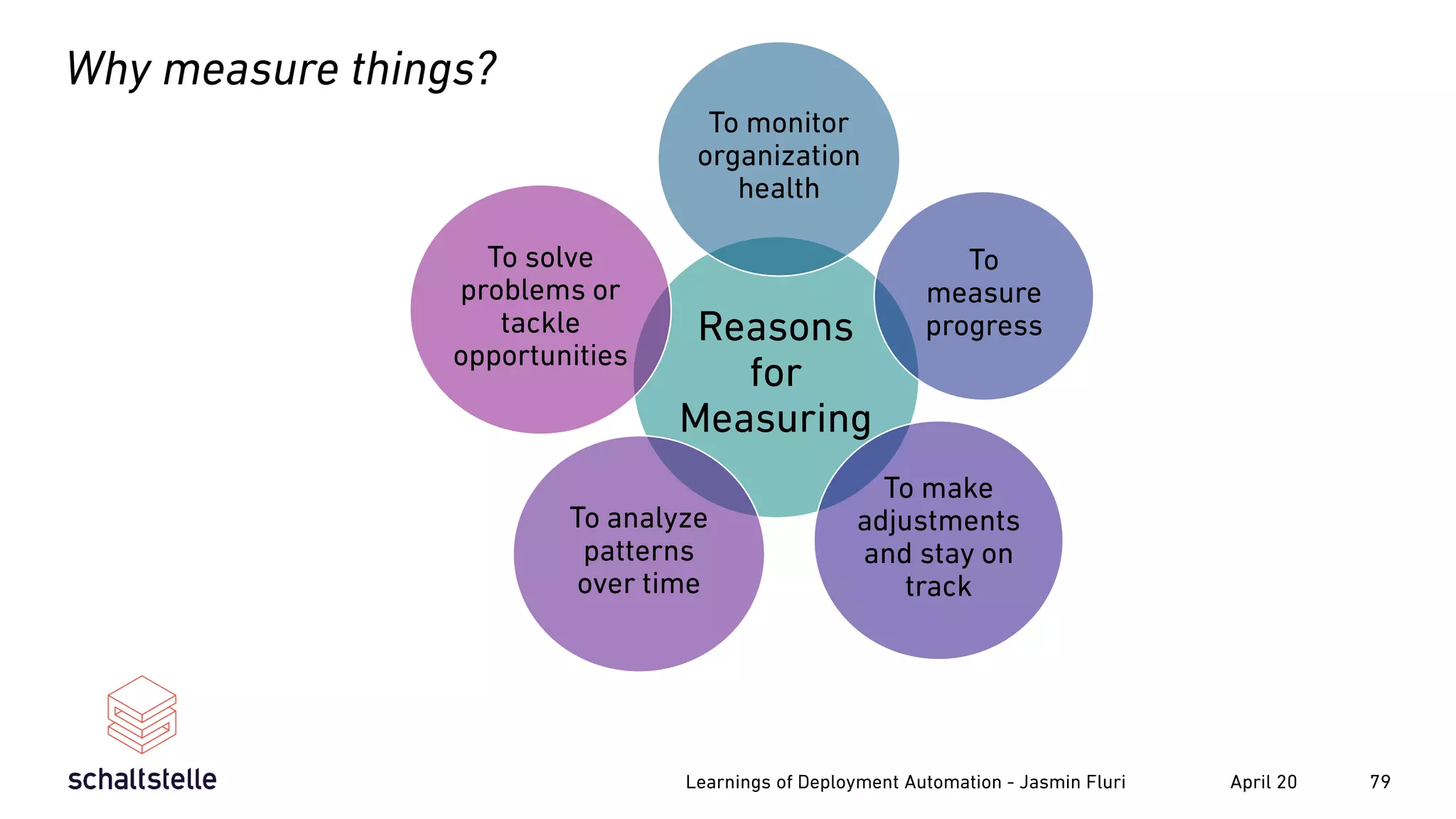 Why measure things?

Reasons for Measuring

To monitor organization health

To measure progress

To make adjustments and stay on track

To analyze patterns over time

To solve problems or tackle opportunities

schaltstelle

Learnings of Deployment Automation - Jasmin Fluri

April 20

79